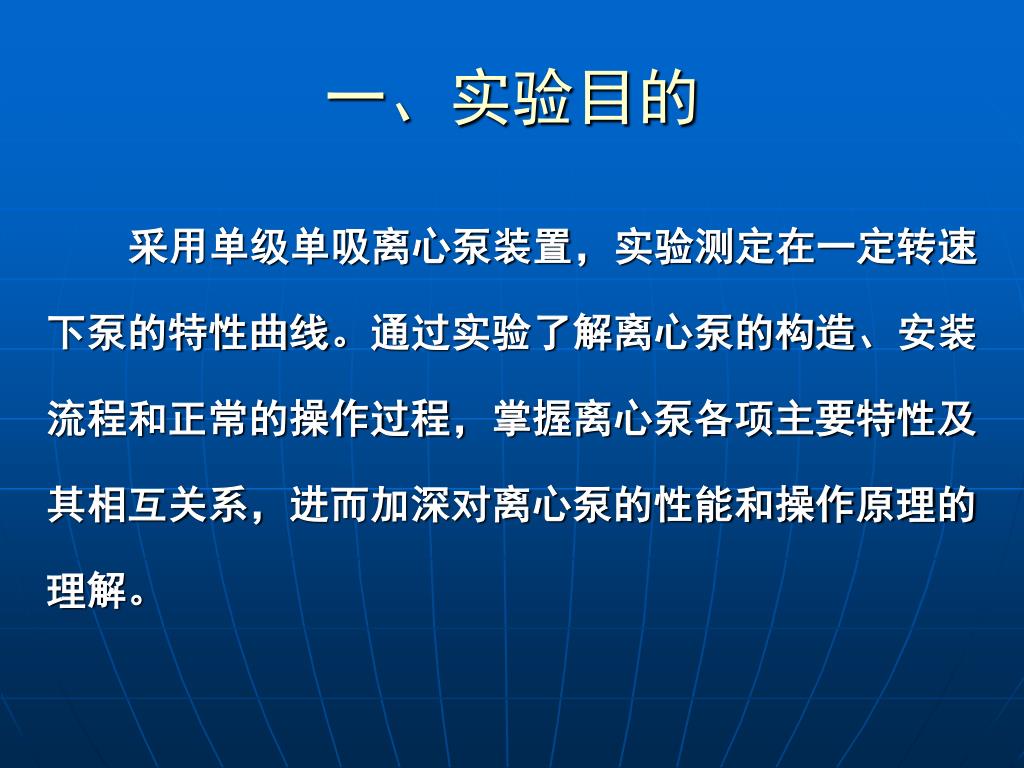 一、实验目的

采用单级单吸离心泵装置，实验测定在一定转速下泵的特性曲线。通过实验了解离心泵的构造、安装流程和正常的操作过程，掌握离心泵各项主要特性及其相互关系，进而加深对离心泵的性能和操作原理的理解。